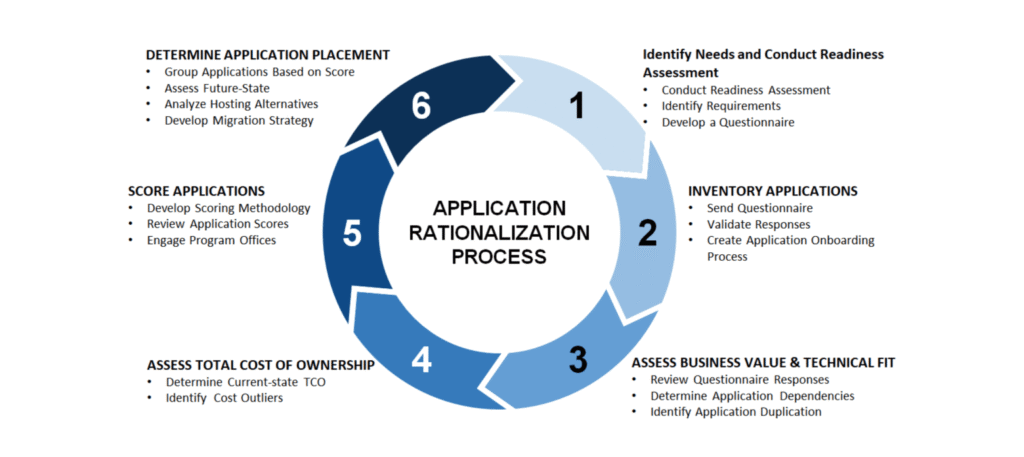 APPLICATION RATIONALIZATION PROCESS

1

Identify Needs and Conduct Readiness Assessment
• Conduct Readiness Assessment
• Identify Requirements
• Develop a Questionnaire

2

INVENTORY APPLICATIONS
• Send Questionnaire
• Validate Responses
• Create Application Onboarding Process

3

ASSESS BUSINESS VALUE & TECHNICAL FIT
• Review Questionnaire Responses
• Determine Application Dependencies
• Identify Application Duplication

4

ASSESS TOTAL COST OF OWNERSHIP
• Determine Current-state TCO
• Identify Cost Outliers

5

SCORE APPLICATIONS
• Develop Scoring Methodology
• Review Application Scores
• Engage Program Offices

6

DETERMINE APPLICATION PLACEMENT
• Group Applications Based on Score
• Assess Future-State
• Analyze Hosting Alternatives
• Develop Migration Strategy